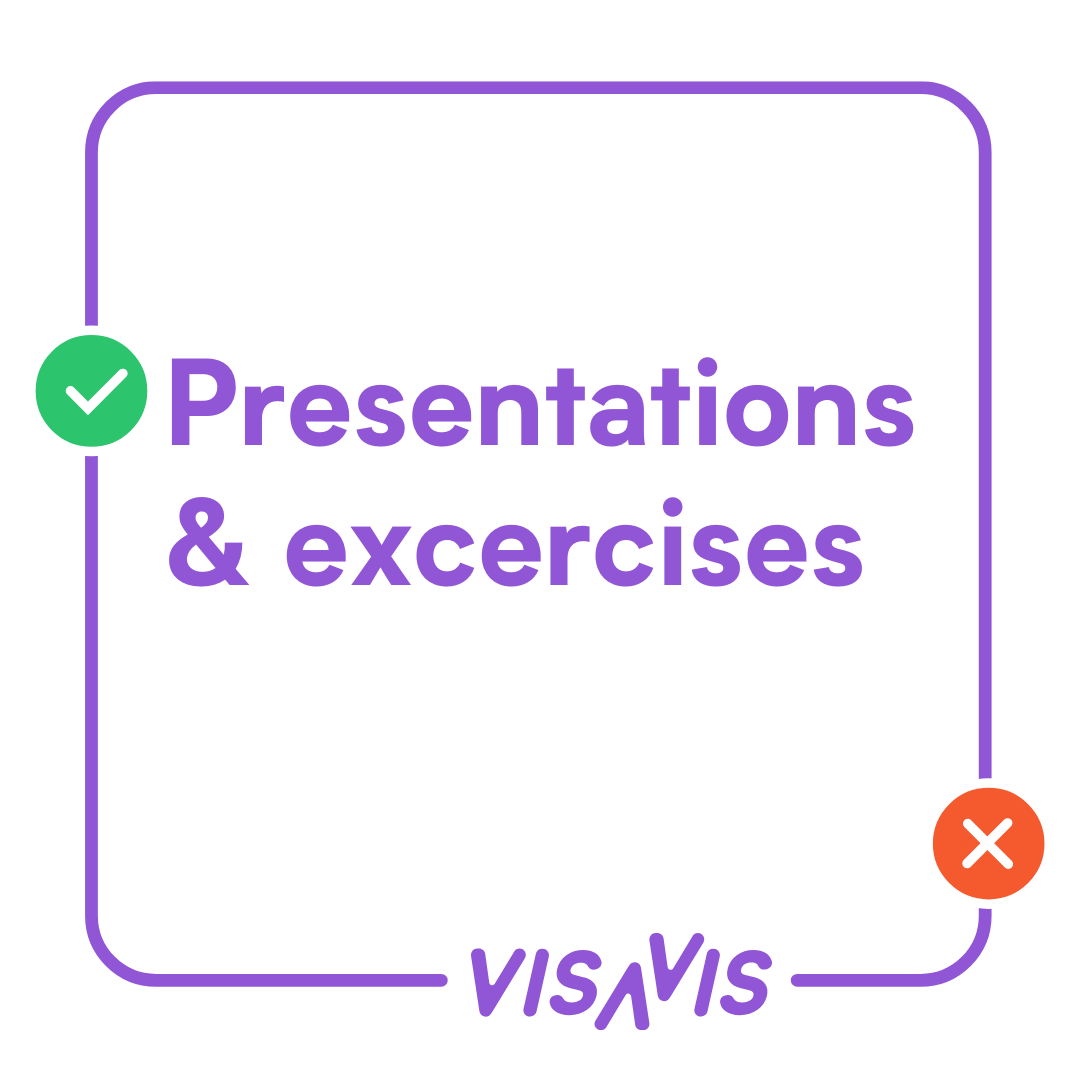 Presentations & excercises

VISAVIS